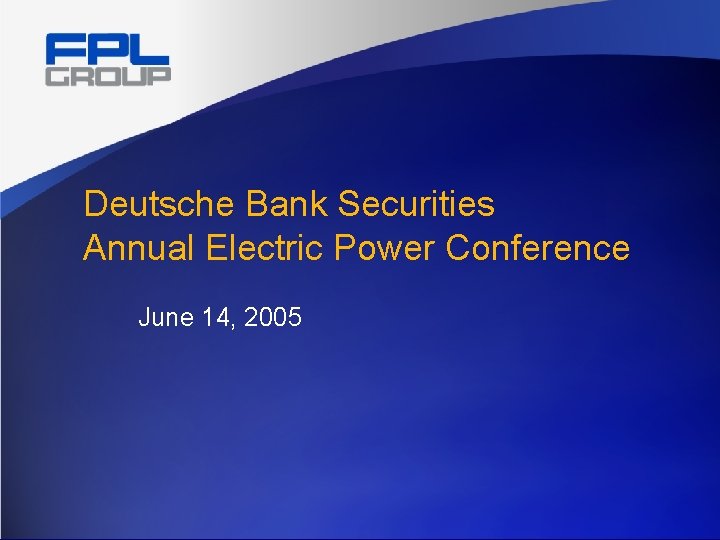 FPL GROUP

Deutsche Bank Securities
Annual Electric Power Conference

June 14, 2005